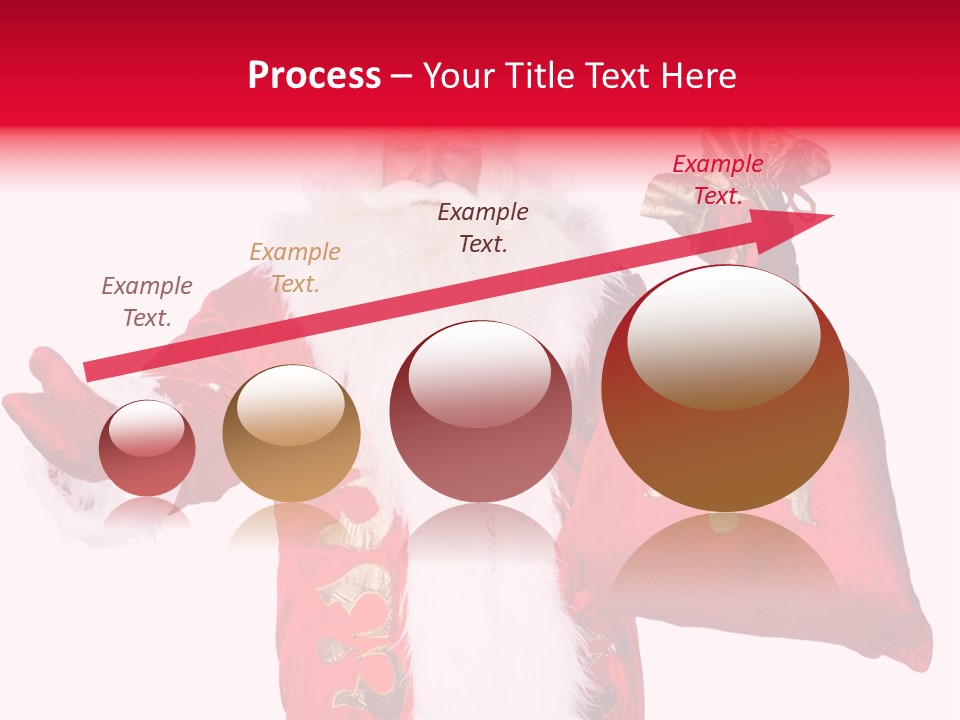 Process – Your Title Text Here

Example Text.

Example Text.

Example Text.

Example Text.